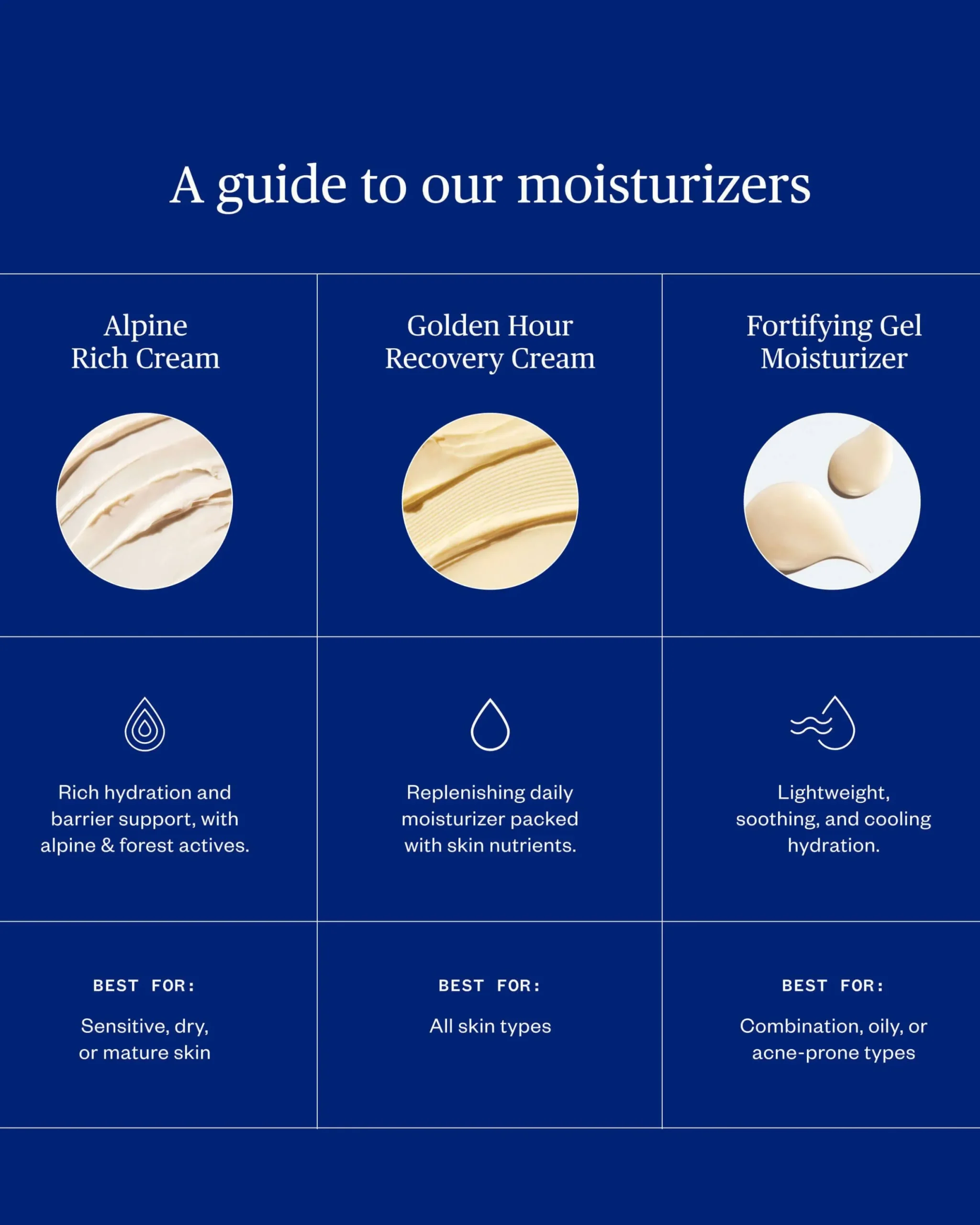 A guide to our moisturizers

| Alpine Rich Cream | Golden Hour Recovery Cream | Fortifying Gel Moisturizer |
|---|---|---|
| Rich hydration and barrier support, with alpine & forest actives. | Replenishing daily moisturizer packed with skin nutrients. | Lightweight, soothing, and cooling hydration. |
| BEST FOR: Sensitive, dry, or mature skin | BEST FOR: All skin types | BEST FOR: Combination, oily, or acne-prone types |